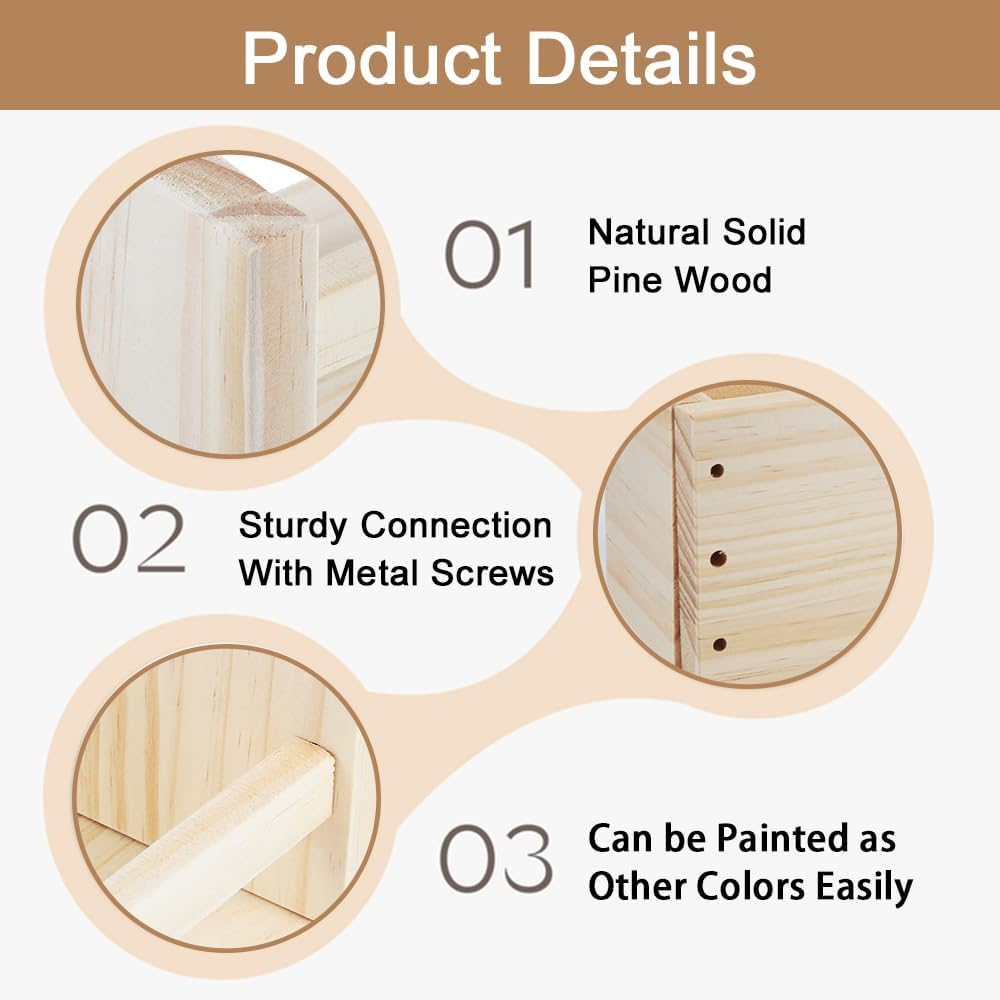 Product Details

01 Natural Solid Pine Wood

02 Sturdy Connection With Metal Screws

03 Can be Painted as Other Colors Easily